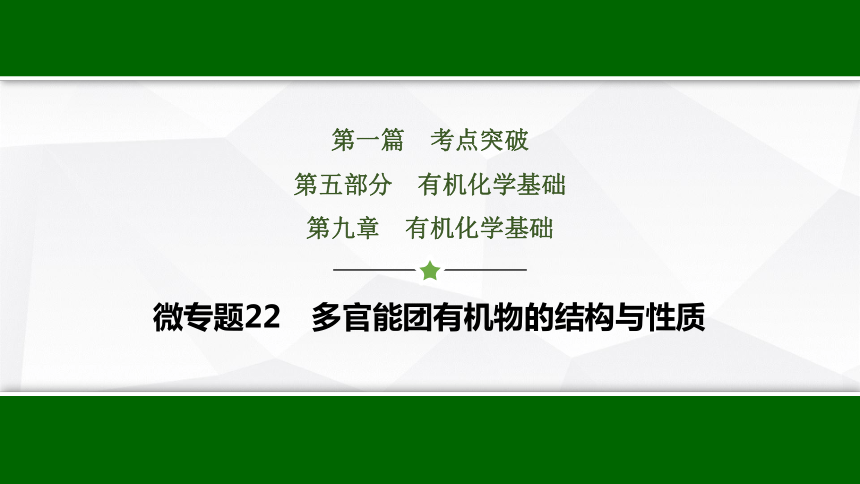 第一篇　考点突破

第五部分　有机化学基础

第九章　有机化学基础

微专题22　多官能团有机物的结构与性质